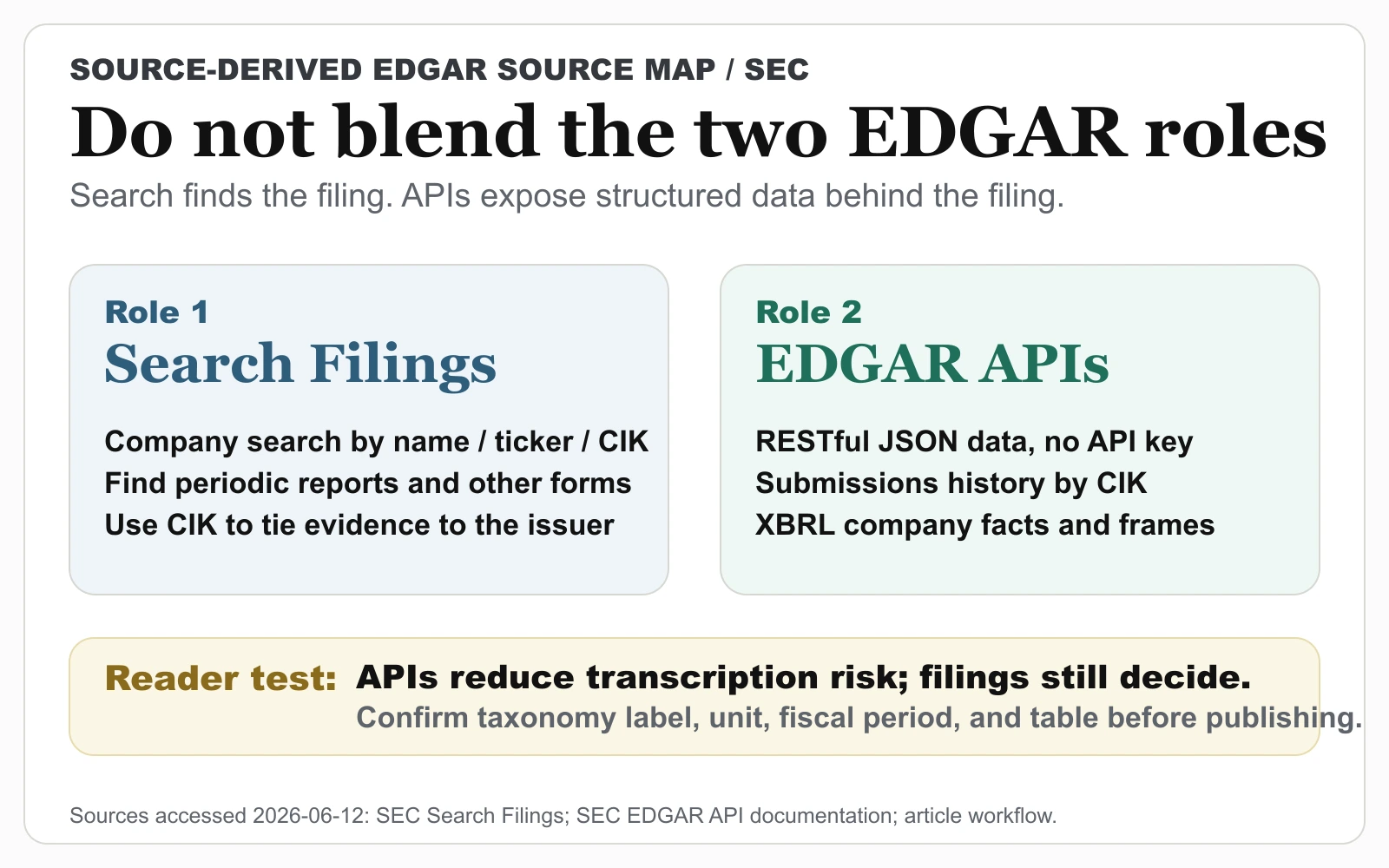 SOURCE-DERIVED EDGAR SOURCE MAP / SEC

Do not blend the two EDGAR roles

Search finds the filing. APIs expose structured data behind the filing.

Role 1
Search Filings

Company search by name / ticker / CIK
Find periodic reports and other forms
Use CIK to tie evidence to the issuer

Role 2
EDGAR APIs

RESTful JSON data, no API key
Submissions history by CIK
XBRL company facts and frames

Reader test: APIs reduce transcription risk; filings still decide.
Confirm taxonomy label, unit, fiscal period, and table before publishing.

Sources accessed 2026-06-12: SEC Search Filings; SEC EDGAR API documentation; article workflow.